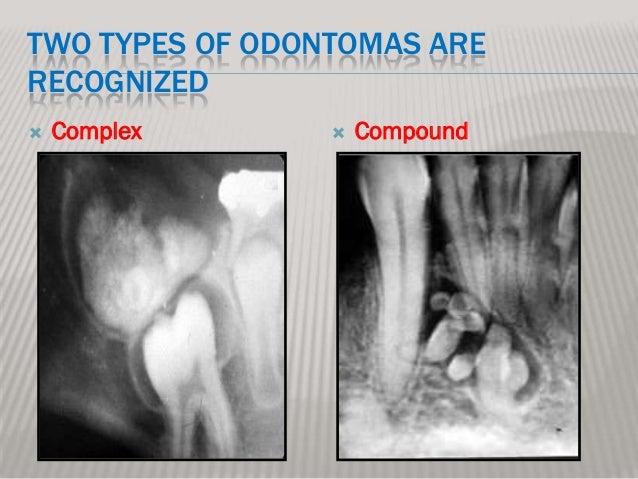 TWO TYPES OF ODONTOMAS ARE RECOGNIZED

Complex

Compound